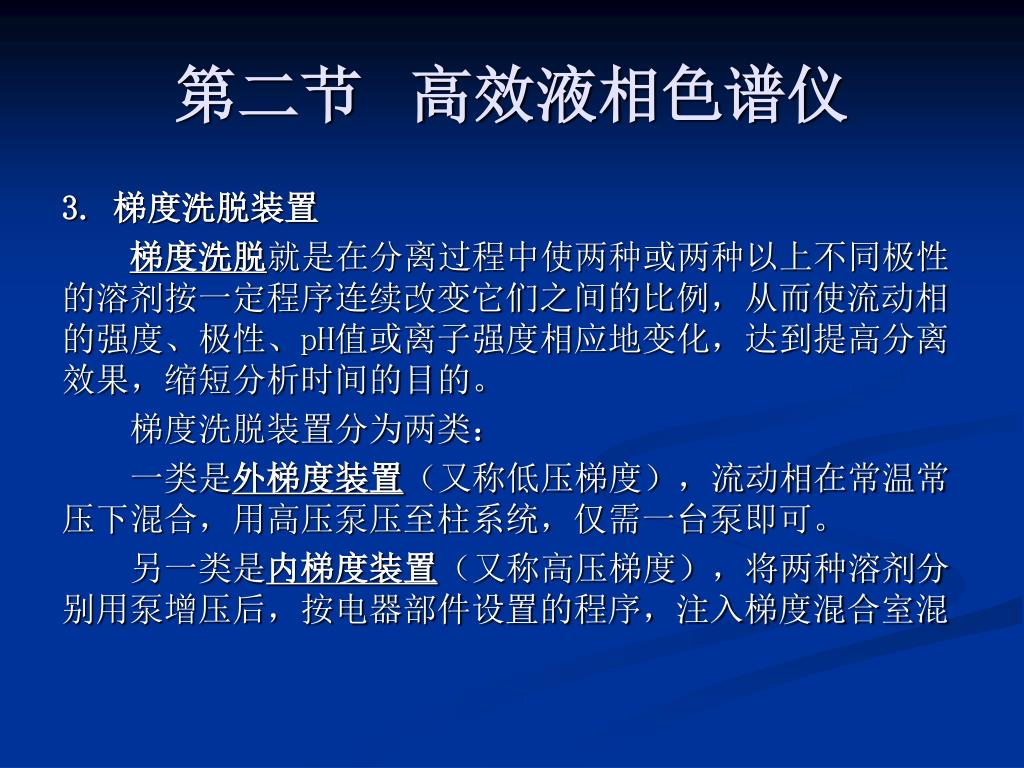 第二节　高效液相色谱仪

3. 梯度洗脱装置

梯度洗脱就是在分离过程中使两种或两种以上不同极性的溶剂按一定程序连续改变它们之间的比例，从而使流动相的强度、极性、pH值或离子强度相应地变化，达到提高分离效果，缩短分析时间的目的。

梯度洗脱装置分为两类：

一类是外梯度装置（又称低压梯度），流动相在常温常压下混合，用高压泵压至柱系统，仅需一台泵即可。

另一类是内梯度装置（又称高压梯度），将两种溶剂分别用泵增压后，按电器部件设置的程序，注入梯度混合室混